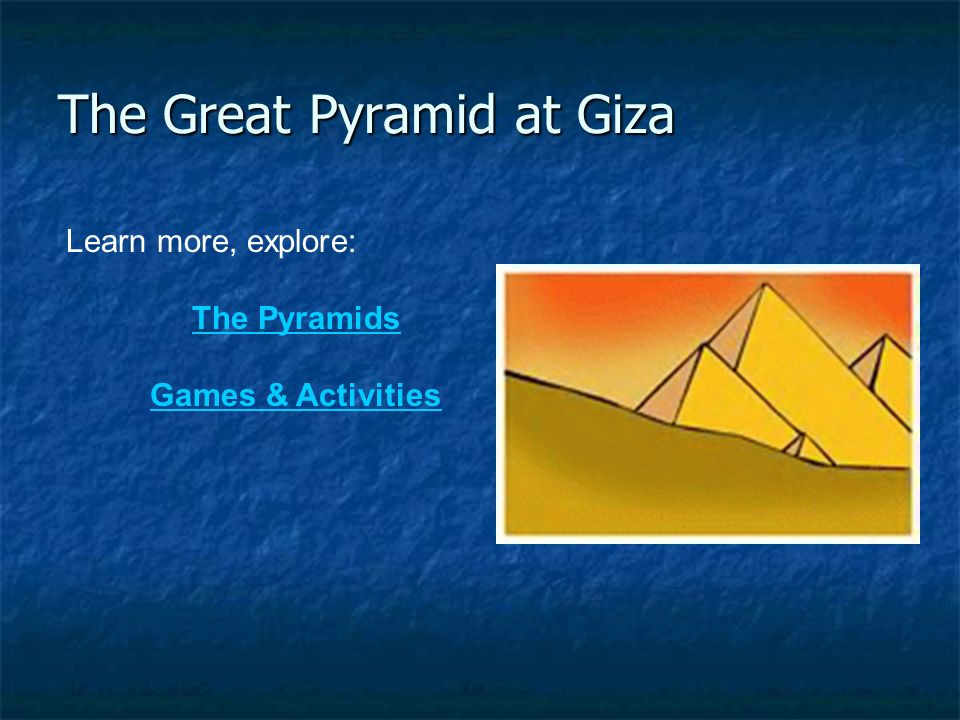 The Great Pyramid at Giza

Learn more, explore:

The Pyramids

Games & Activities